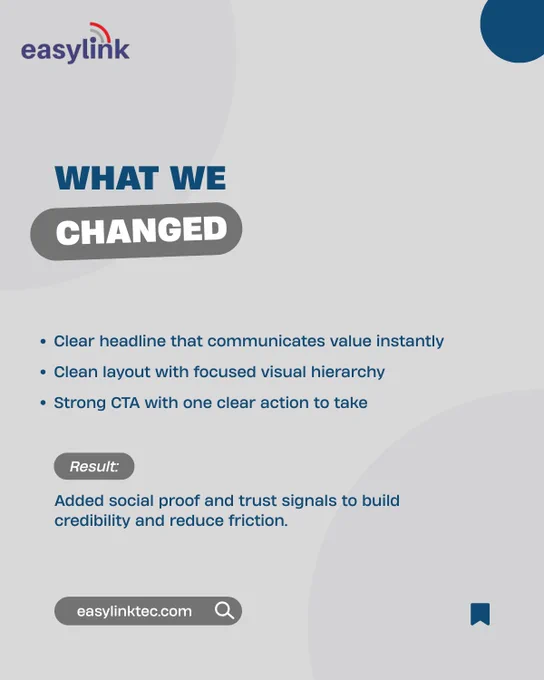 easylink

WHAT WE
CHANGED

• Clear headline that communicates value instantly
• Clean layout with focused visual hierarchy
• Strong CTA with one clear action to take

Result:

Added social proof and trust signals to build credibility and reduce friction.

easylinktec.com